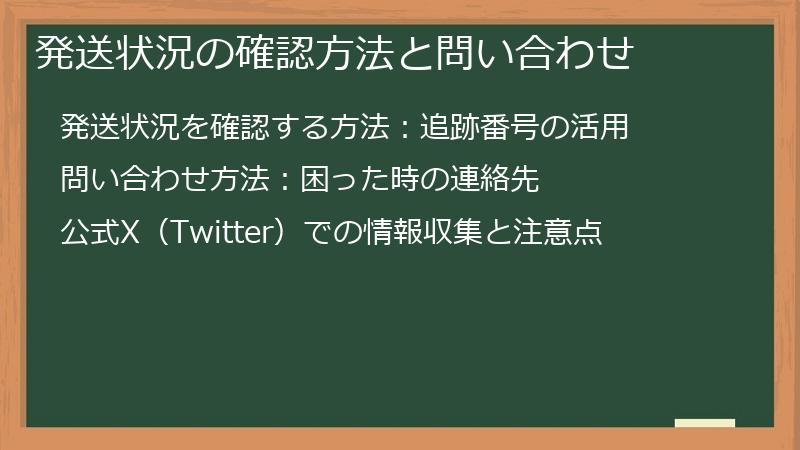 発送状況の確認方法と問い合わせ

発送状況を確認する方法：追跡番号の活用

問い合わせ方法：困った時の連絡先

公式X（Twitter）での情報収集と注意点